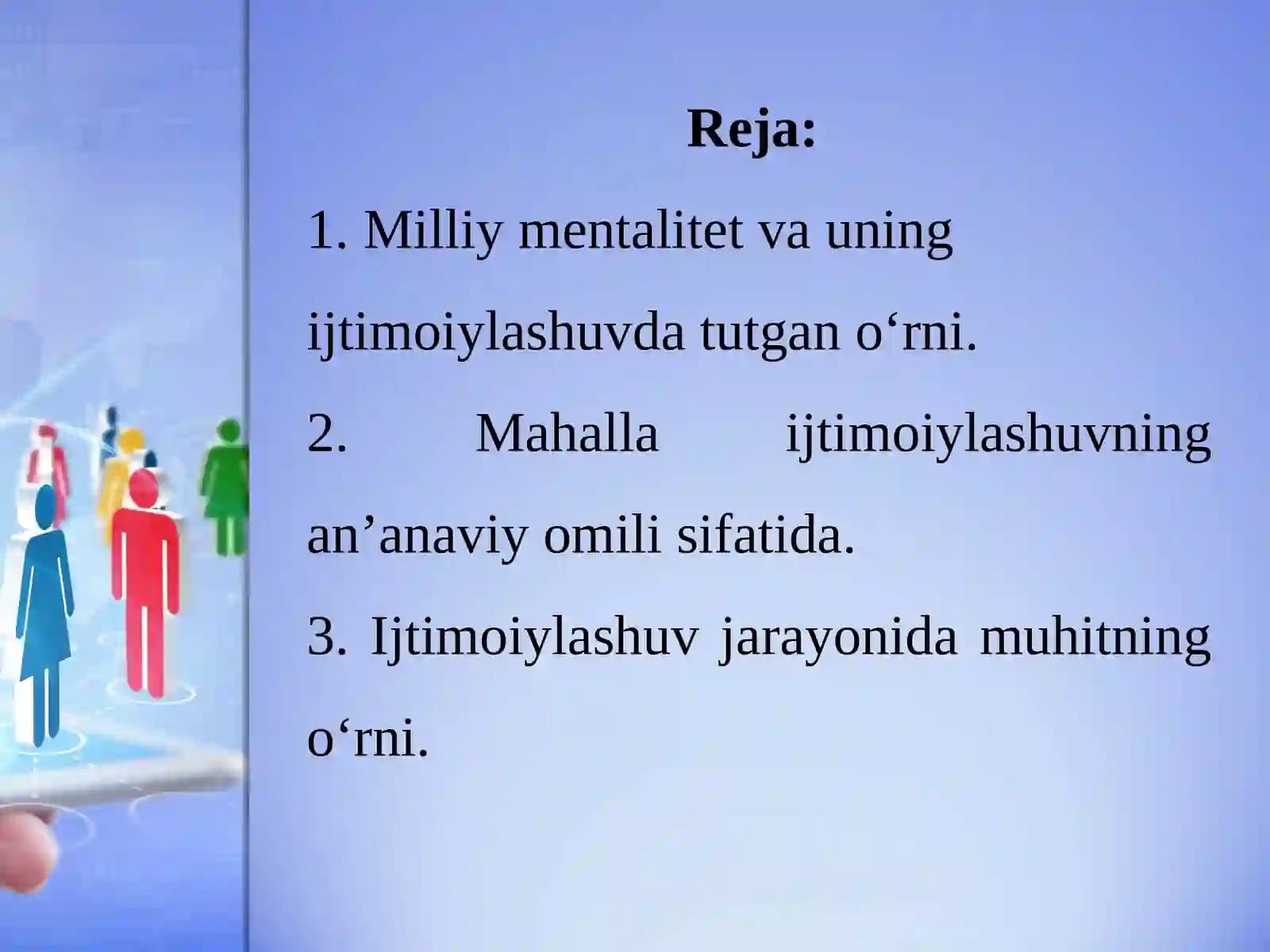 Reja:

1. Milliy mentalitet va uning ijtimoiylashuvda tutgan o‘rni.

2. Mahalla ijtimoiylashuvning an’anaviy omili sifatida.

3. Ijtimoiylashuv jarayonida muhitning o‘rni.